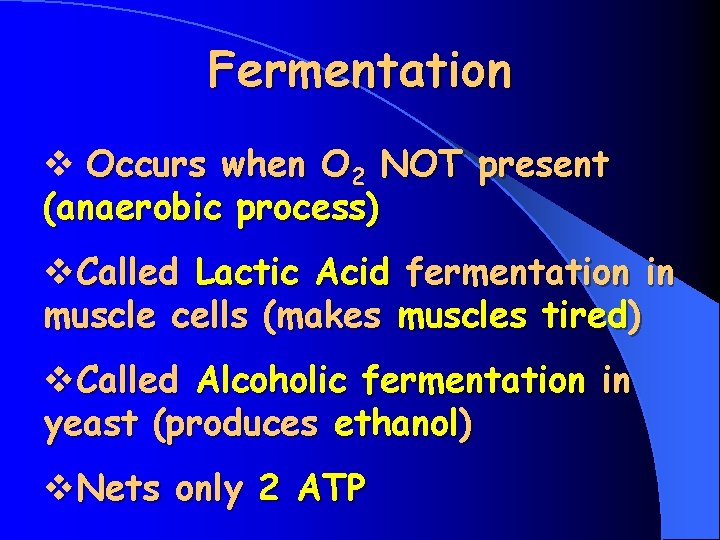 Fermentation

❖ Occurs when $O_2$ NOT present (anaerobic process)

❖Called Lactic Acid fermentation in muscle cells (makes muscles tired)

❖Called Alcoholic fermentation in yeast (produces ethanol)

❖Nets only 2 ATP